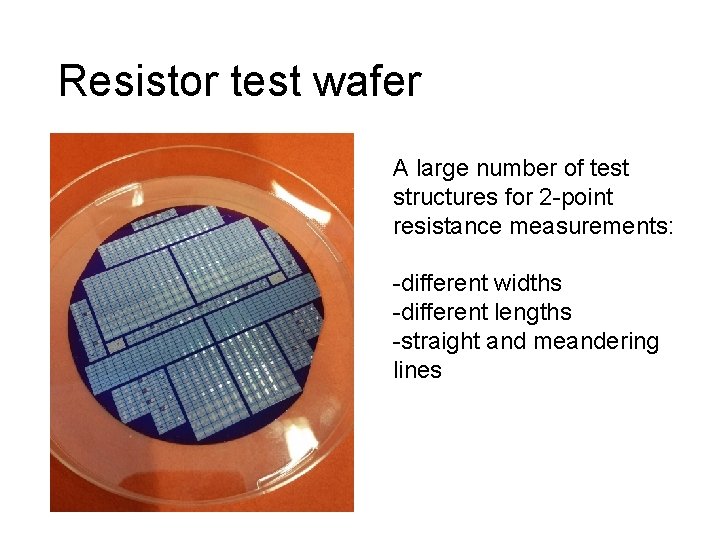 Resistor test wafer

A large number of test structures for 2-point resistance measurements:

-different widths
-different lengths
-straight and meandering lines